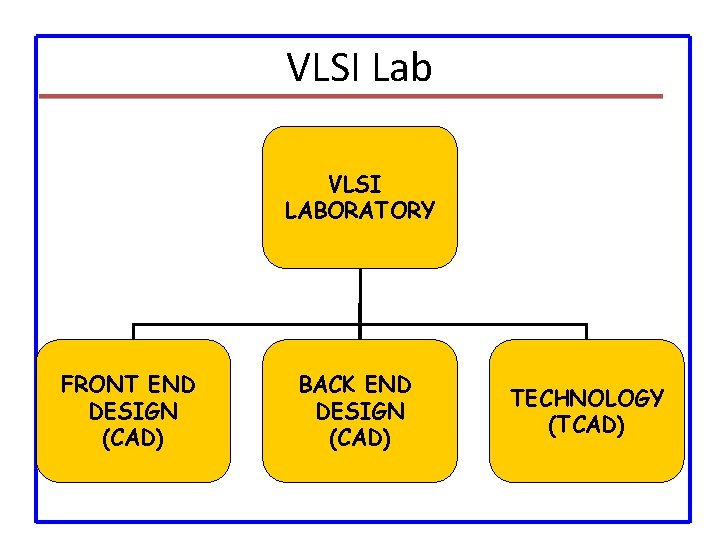 VLSI Lab

VLSI LABORATORY

FRONT END DESIGN (CAD)

BACK END DESIGN (CAD)

TECHNOLOGY (TCAD)